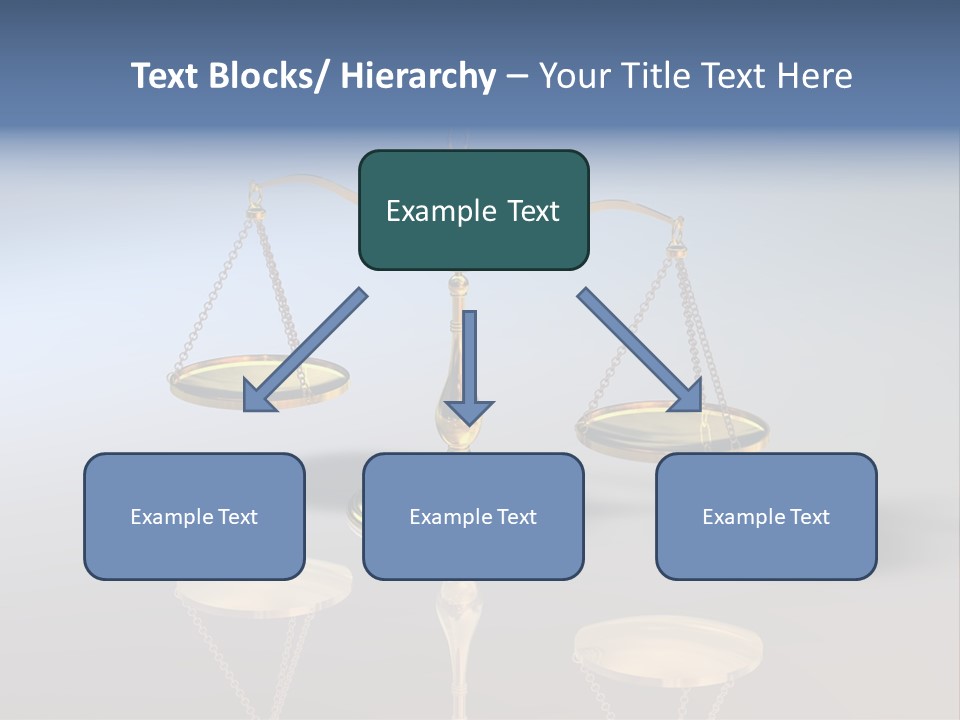 Text Blocks/ Hierarchy – Your Title Text Here

Example Text

Example Text

Example Text

Example Text